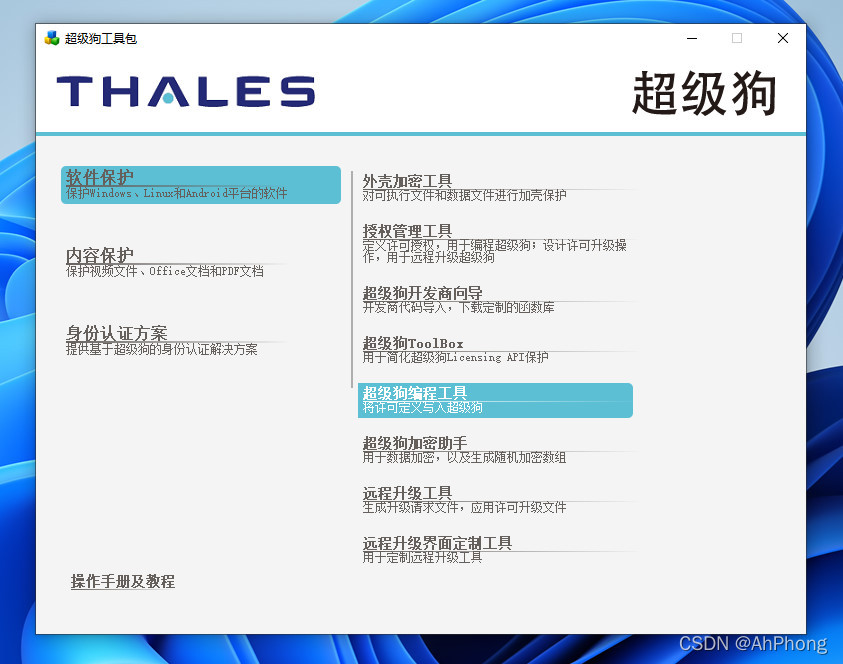 超级狗工具包

THALES

超级狗

软件保护
保护Windows、Linux和Android平台的软件

内容保护
保护视频文件、Office文档和PDF文档

身份认证方案
提供基于超级狗的身份认证解决方案

操作手册及教程

外壳加密工具
对可执行文件和数据文件进行加壳保护

授权管理工具
定义许可授权，用于编程超级狗；设计许可升级操作，用于远程升级超级狗

超级狗开发商向导
开发商代码导入，下载定制的函数库

超级狗ToolBox
用于简化超级狗Licensing API保护

超级狗编程工具
将许可定义写入超级狗

超级狗加密助手
用于数据加密，以及生成随机加密数组

远程升级工具
生成升级请求文件，应用许可升级文件

远程升级界面定制工具
用于定制远程升级工具

CSDN @AhPhong